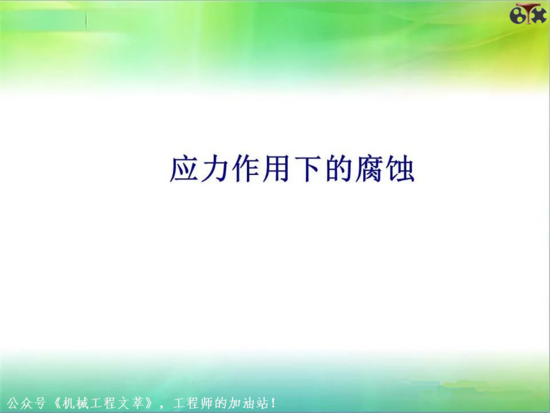 应力作用下的腐蚀

公众号《机械工程文萃》，工程师的加油站！